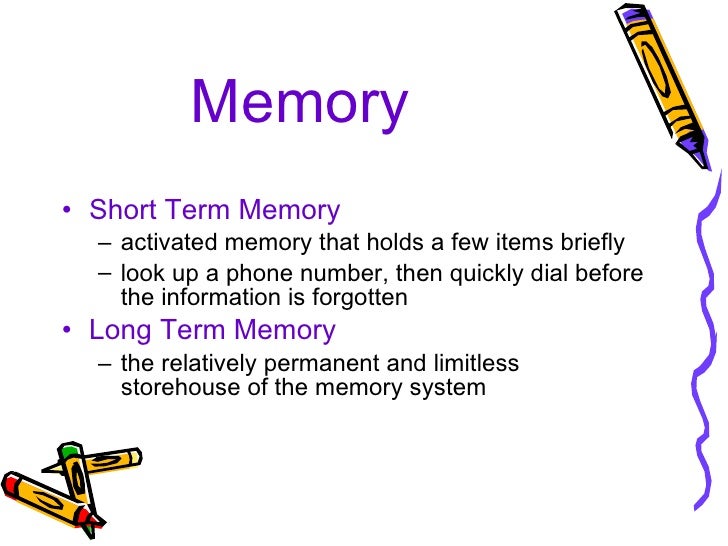 Memory

• Short Term Memory
– activated memory that holds a few items briefly
– look up a phone number, then quickly dial before the information is forgotten
• Long Term Memory
– the relatively permanent and limitless storehouse of the memory system